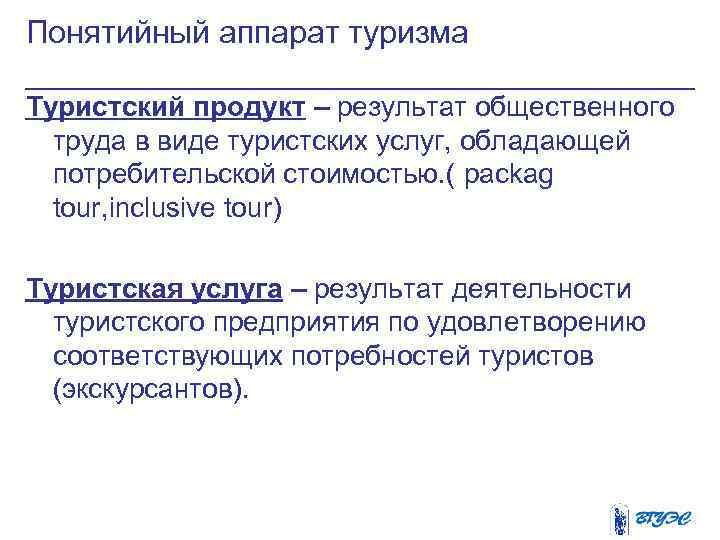 Понятийный аппарат туризма

Туристский продукт – результат общественного труда в виде туристских услуг, обладающей потребительской стоимостью.( packag tour,inclusive tour)

Туристская услуга – результат деятельности туристского предприятия по удовлетворению соответствующих потребностей туристов (экскурсантов).

ВГУЭС